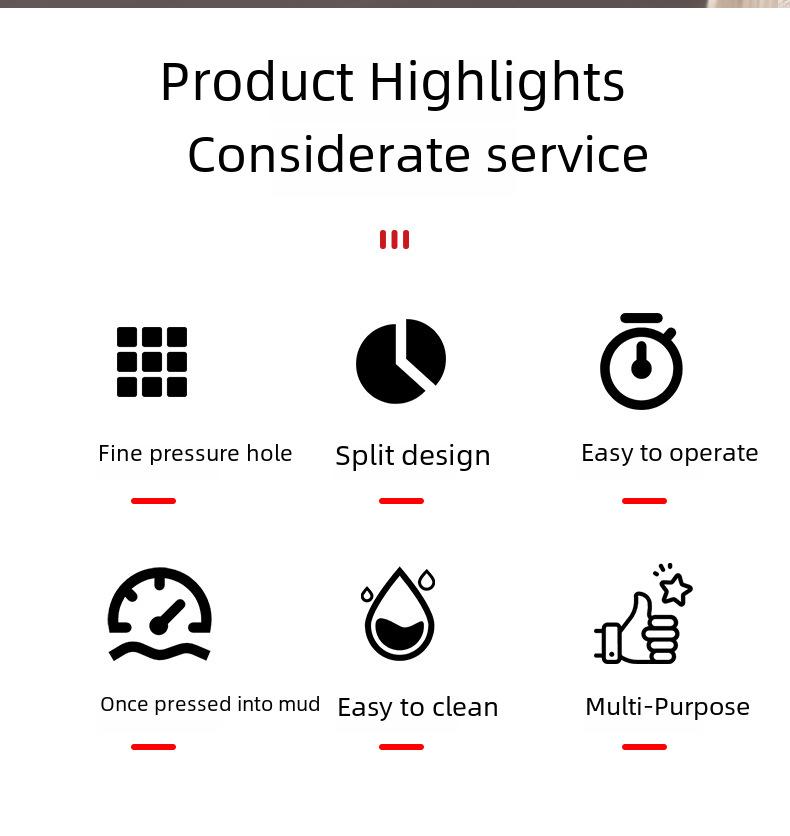 Product Highlights
Considerate service

Fine pressure hole

Split design

Easy to operate

Once pressed into mud

Easy to clean

Multi-Purpose